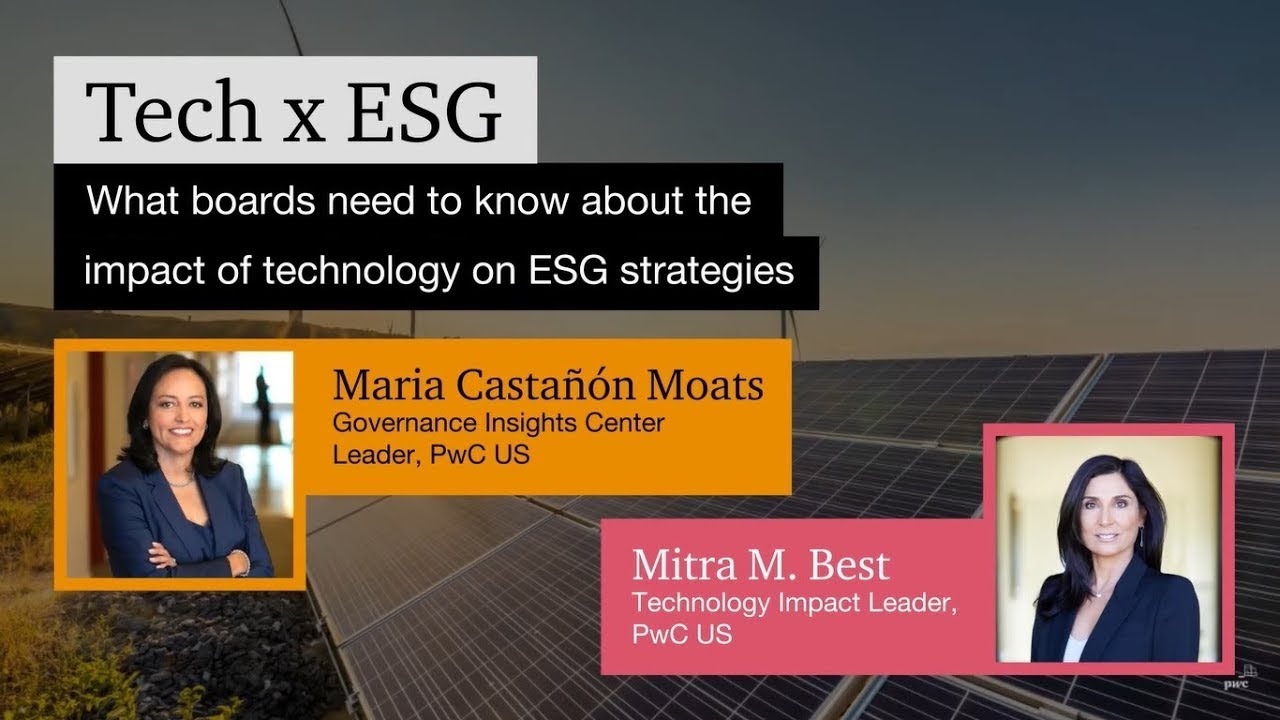 Tech x ESG

What boards need to know about the impact of technology on ESG strategies

Maria Castañón Moats
Governance Insights Center Leader, PwC US

Mitra M. Best
Technology Impact Leader, PwC US

pwc